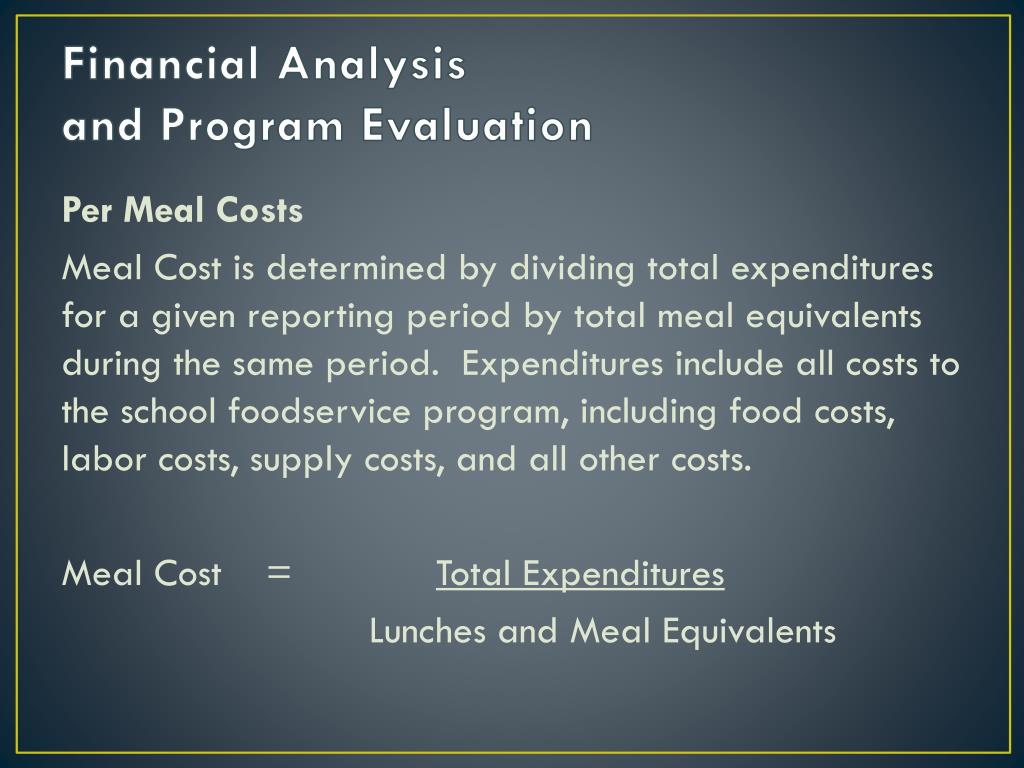 Financial Analysis
and Program Evaluation

Per Meal Costs

Meal Cost is determined by dividing total expenditures for a given reporting period by total meal equivalents during the same period. Expenditures include all costs to the school foodservice program, including food costs, labor costs, supply costs, and all other costs.

Meal Cost = $\frac{\text{Total Expenditures}}{\text{Lunches and Meal Equivalents}}$